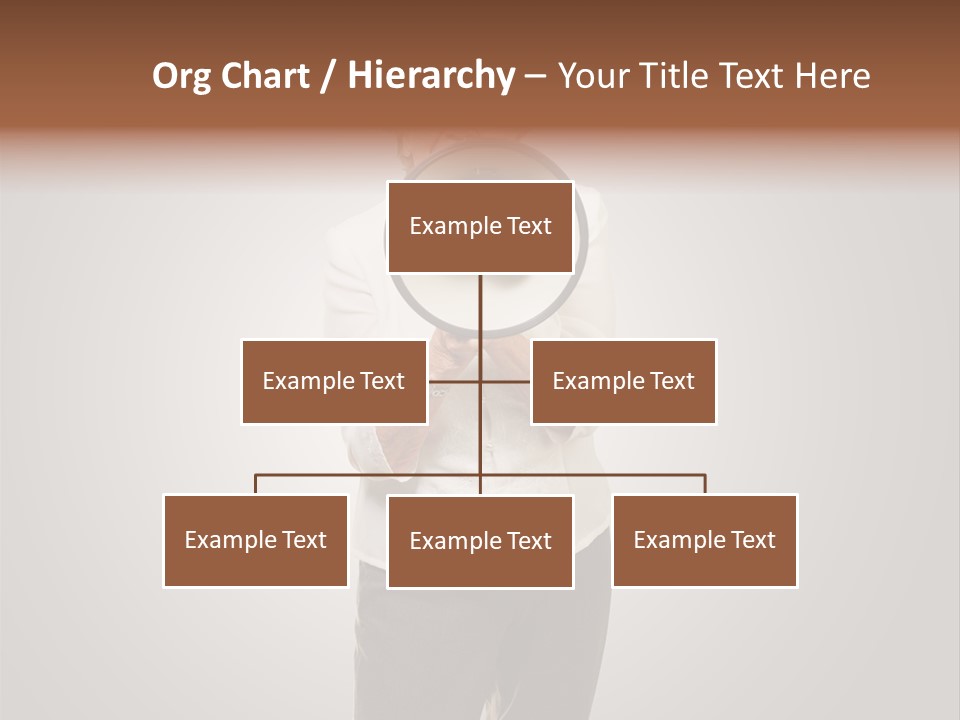 Org Chart / Hierarchy – Your Title Text Here

Example Text

Example Text

Example Text

Example Text

Example Text

Example Text